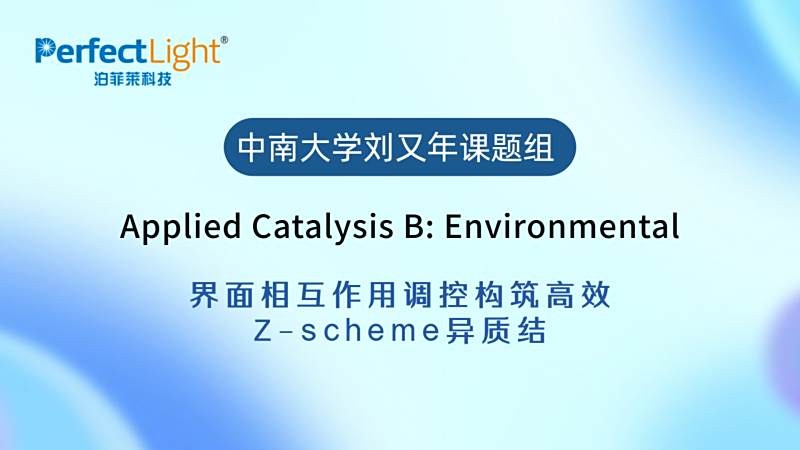 PerfectLight®
泊菲莱科技

中南大学刘又年课题组

Applied Catalysis B: Environmental

界面相互作用调控构筑高效
Z-scheme异质结